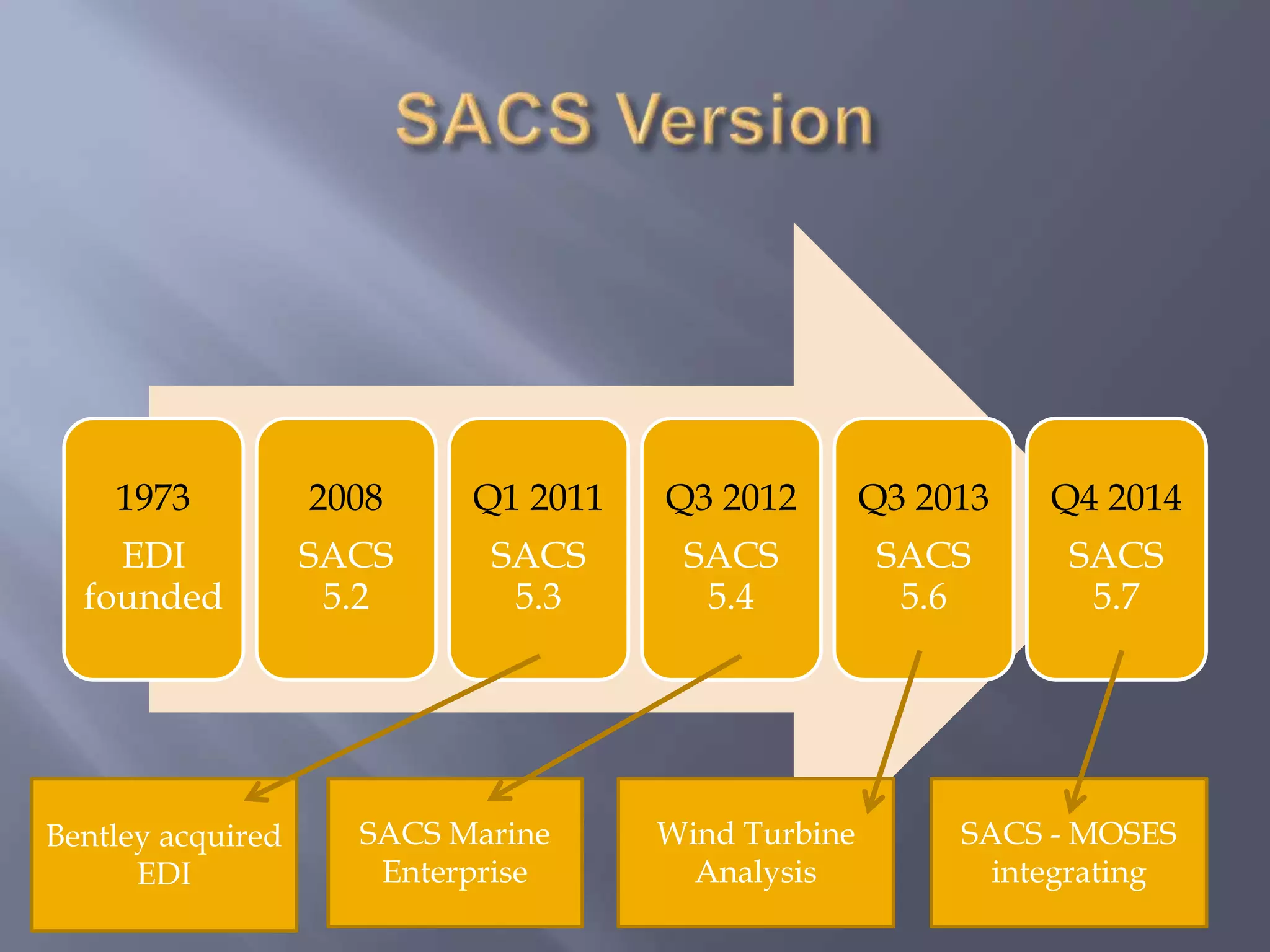 SACS Version

1973
EDI founded

2008
SACS 5.2

Q1 2011
SACS 5.3

Q3 2012
SACS 5.4

Q3 2013
SACS 5.6

Q4 2014
SACS 5.7

Bentley acquired EDI

SACS Marine Enterprise

Wind Turbine Analysis

SACS - MOSES integrating